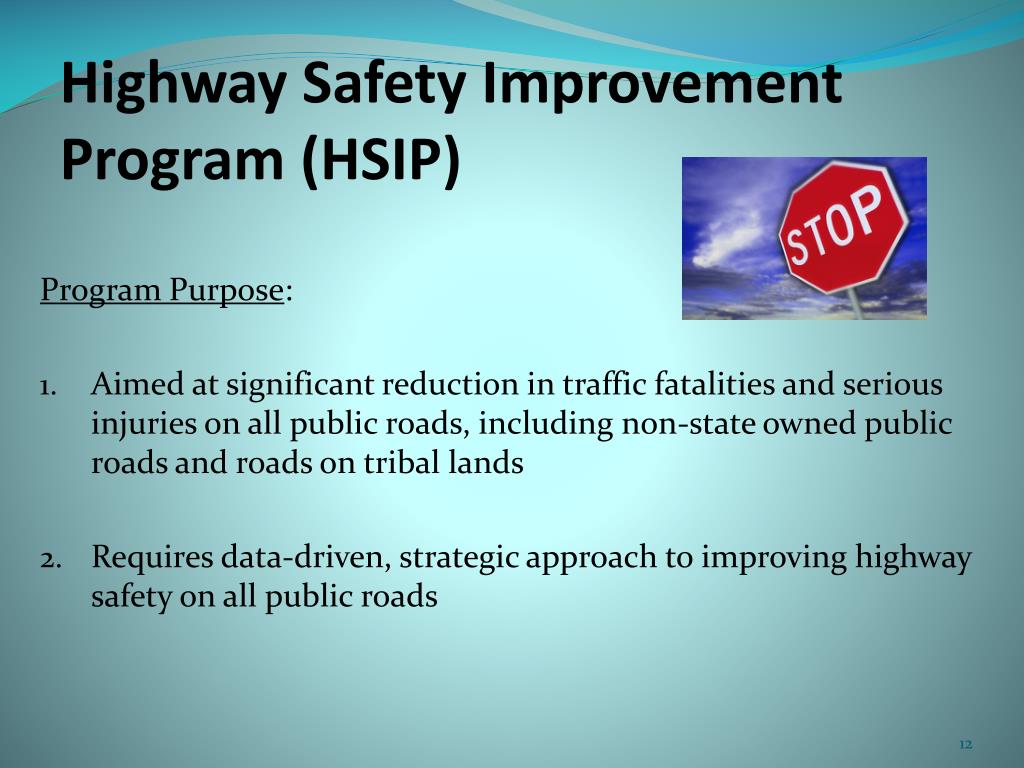 Highway Safety Improvement Program (HSIP)

STOP

Program Purpose:

1. Aimed at significant reduction in traffic fatalities and serious injuries on all public roads, including non-state owned public roads and roads on tribal lands

2. Requires data-driven, strategic approach to improving highway safety on all public roads

12